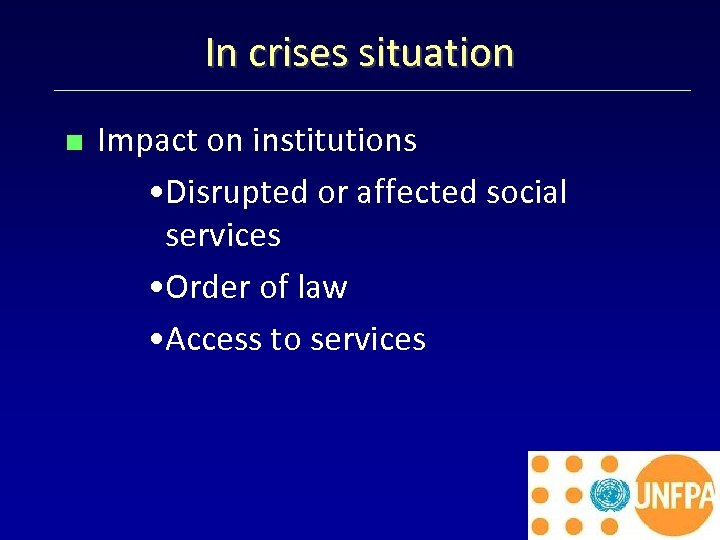 In crises situation

Impact on institutions

•Disrupted or affected social services

•Order of law

•Access to services

UNFPA